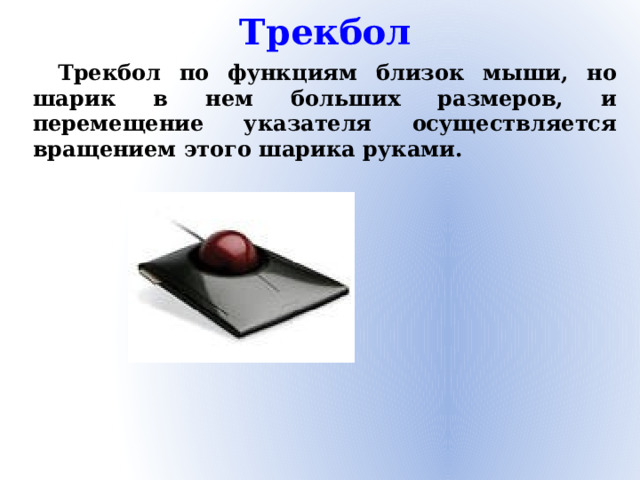 Трекбол

Трекбол по функциям близок мыши, но шарик в нем больших размеров, и перемещение указателя осуществляется вращением этого шарика руками.